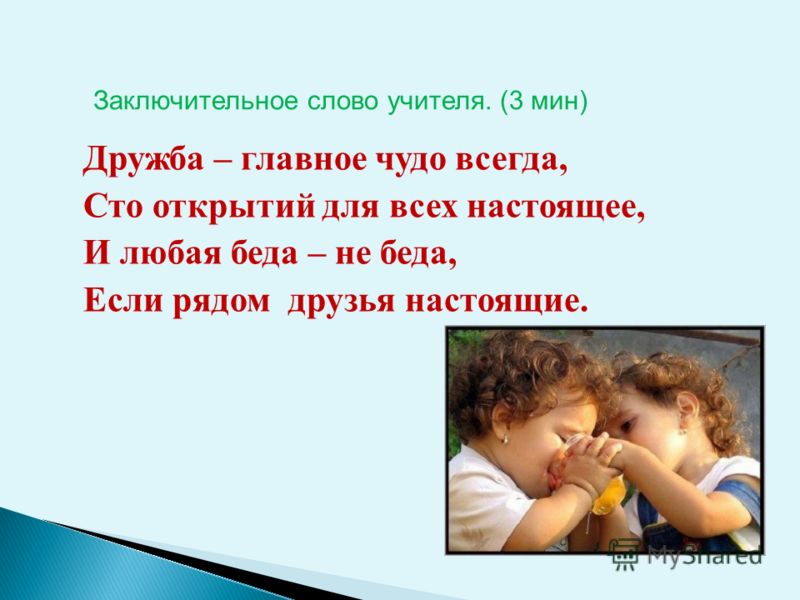 Заключительное слово учителя. (3 мин)

Дружба – главное чудо всегда,
Сто открытий для всех настоящее,
И любая беда – не беда,
Если рядом друзья настоящие.

MyShared